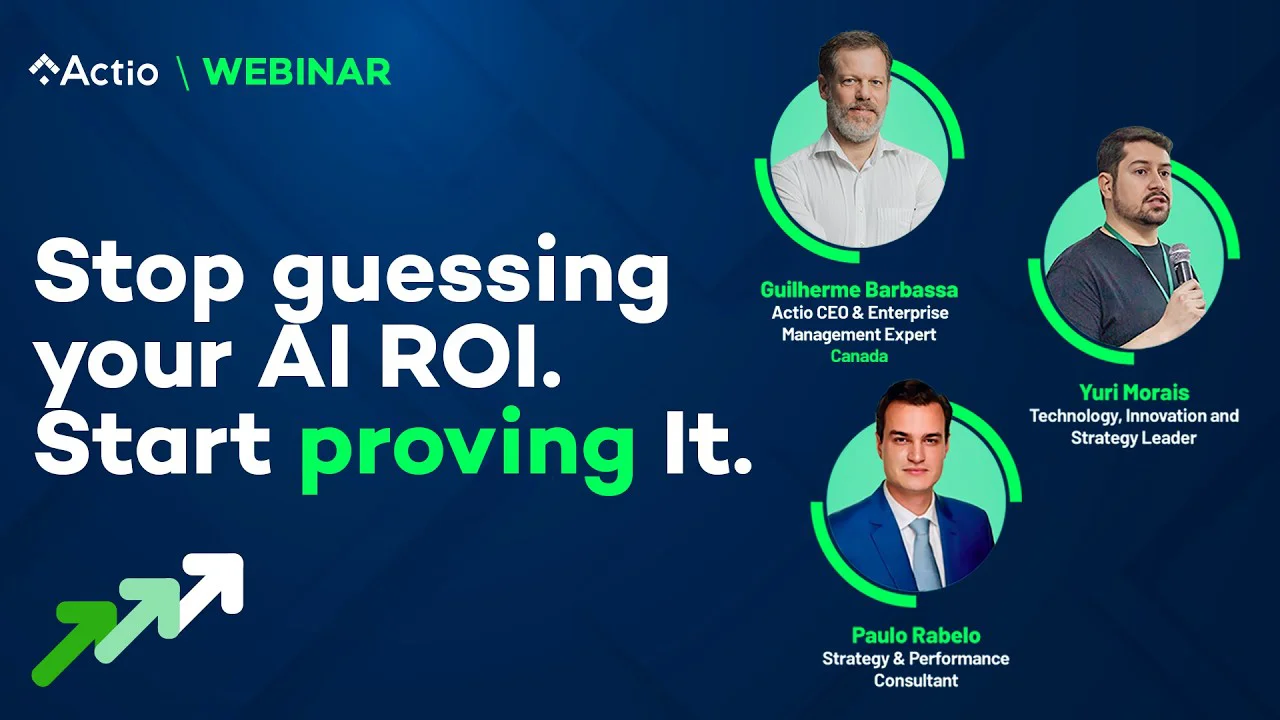 Actio \ WEBINAR

Stop guessing your AI ROI. Start proving It.

Guilherme Barbassa
Actio CEO & Enterprise Management Expert
Canada

Yuri Morais
Technology, Innovation and Strategy Leader

Paulo Rabelo
Strategy & Performance Consultant